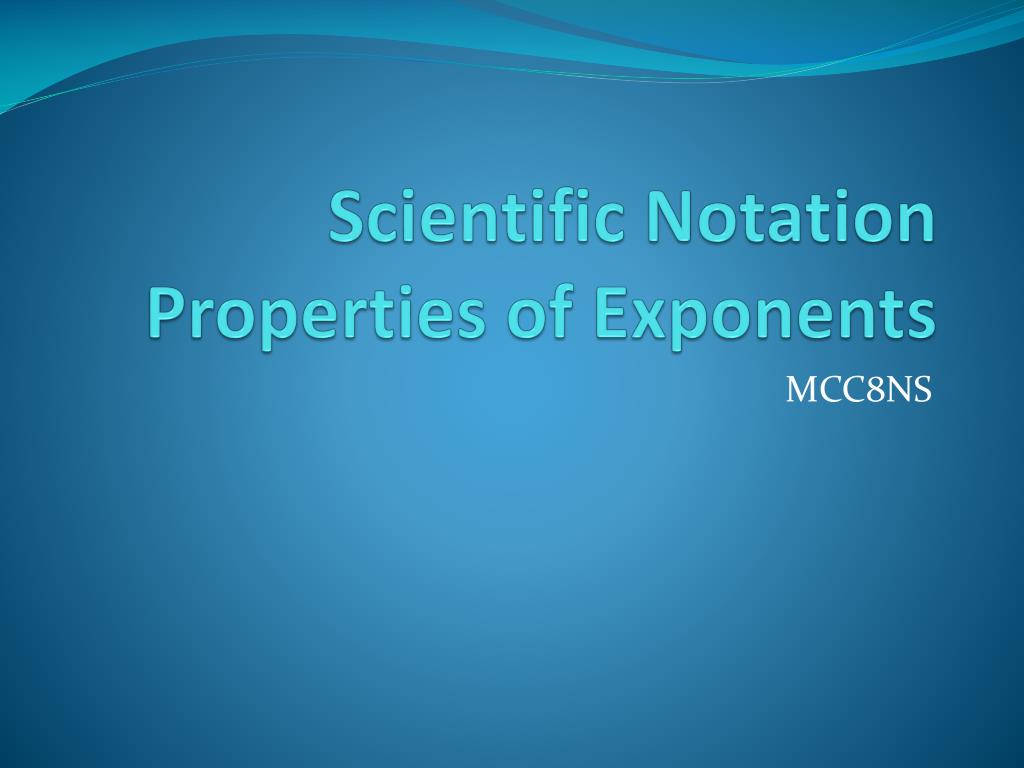 Scientific Notation
Properties of Exponents

MCC8NS